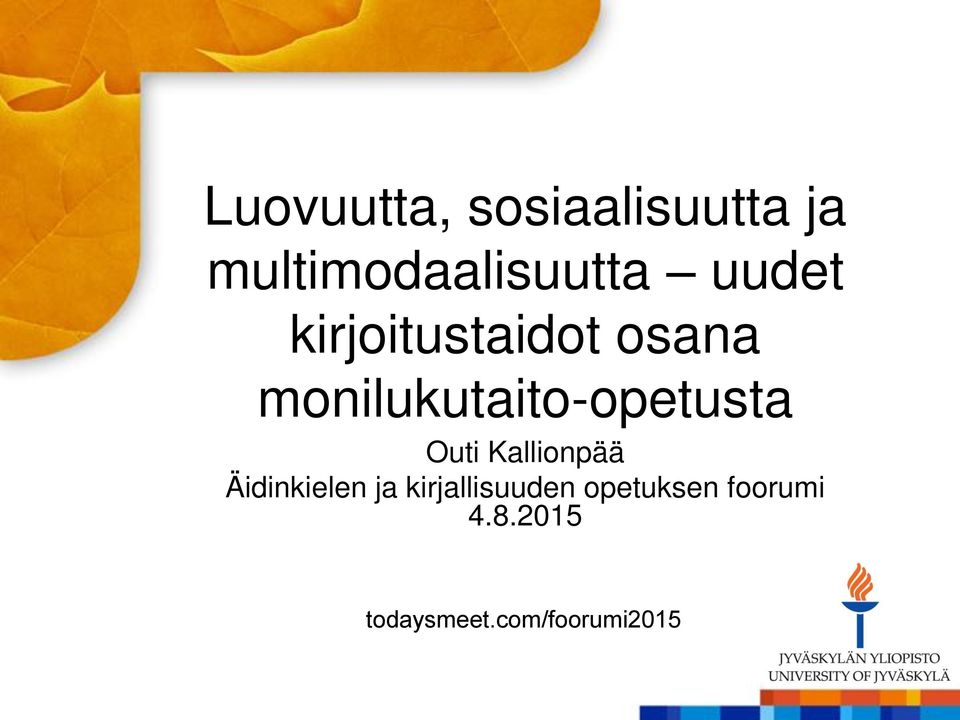 Luovuutta, sosiaalisuutta ja multimodaalisuutta – uudet kirjoitustaidot osana monilukutaito-opetusta

Outi Kallionpää
Äidinkielen ja kirjallisuuden opetuksen foorumi 4.8.2015

todaysmeet.com/foorumi2015

JYVÄSKYLÄN YLIOPISTO
UNIVERSITY OF JYVÄSKYLÄ